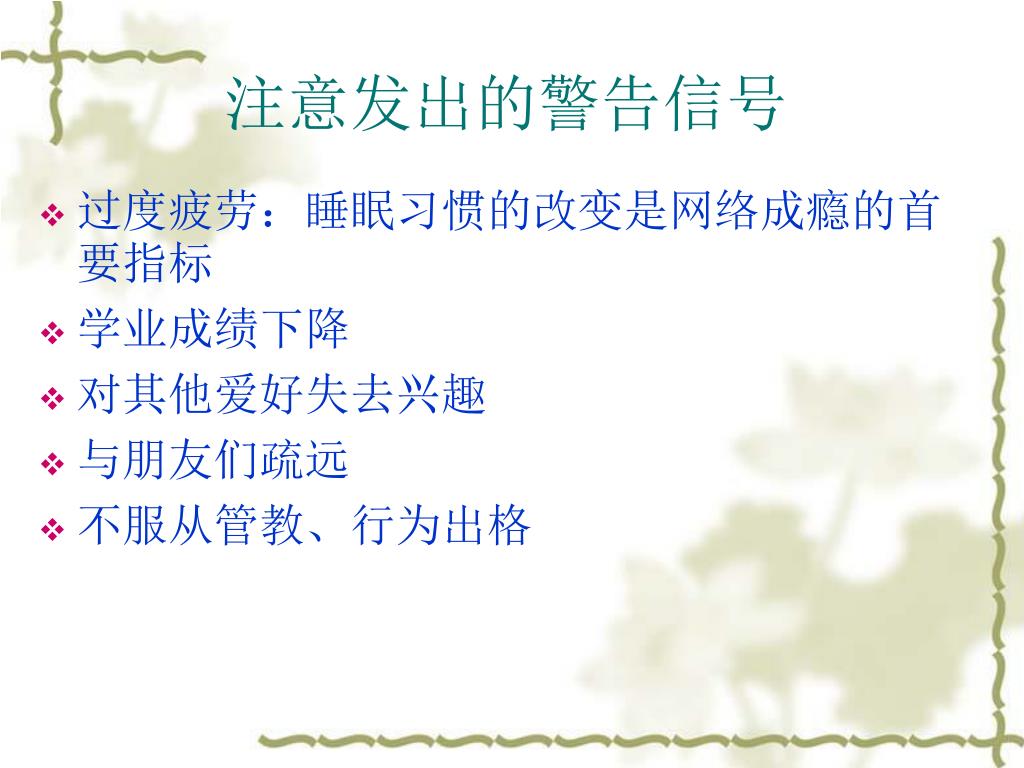 注意发出的警告信号

❖ 过度疲劳：睡眠习惯的改变是网络成瘾的首要指标
❖ 学业成绩下降
❖ 对其他爱好失去兴趣
❖ 与朋友们疏远
❖ 不服从管教、行为出格